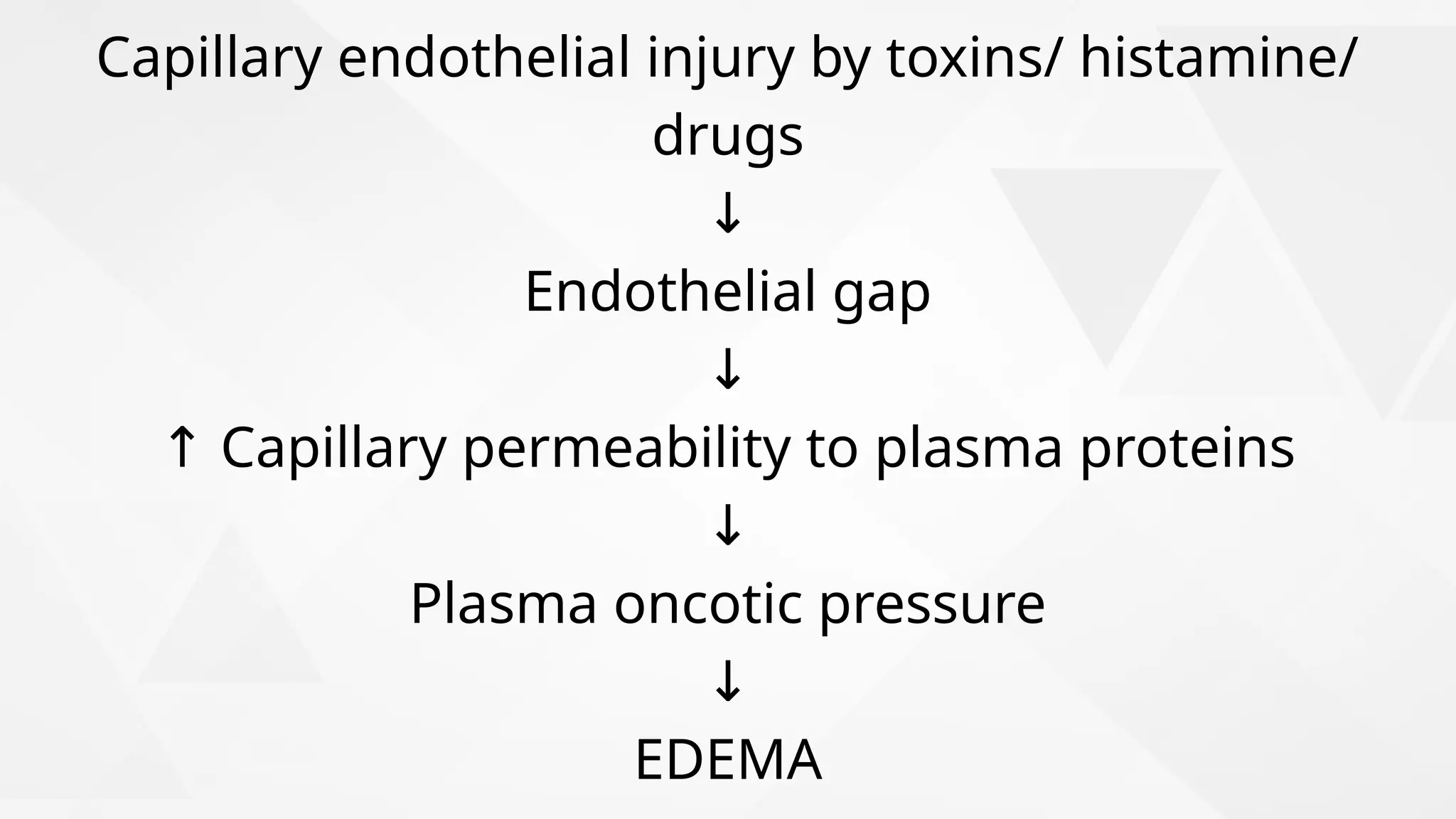 Capillary endothelial injury by toxins/ histamine/ drugs

↓

Endothelial gap

↓

↑ Capillary permeability to plasma proteins

↓

Plasma oncotic pressure

↓

EDEMA